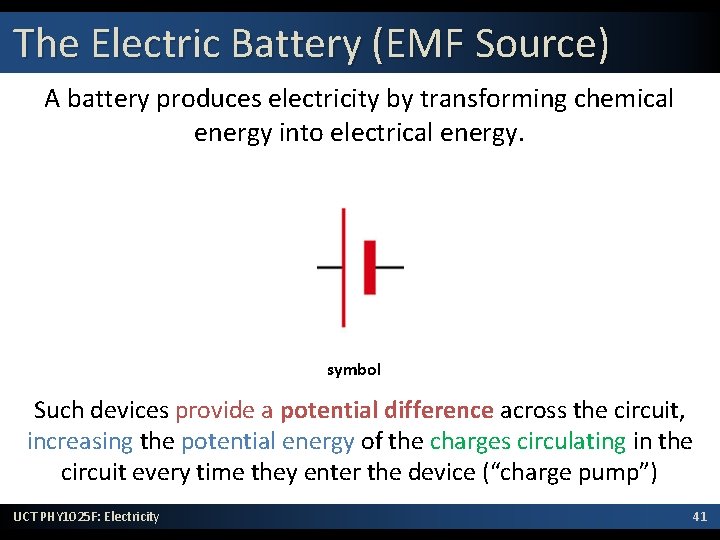 The Electric Battery (EMF Source)

A battery produces electricity by transforming chemical energy into electrical energy.

symbol

Such devices provide a potential difference across the circuit, increasing the potential energy of the charges circulating in the circuit every time they enter the device (“charge pump”)

UCT PHY1025F: Electricity

41